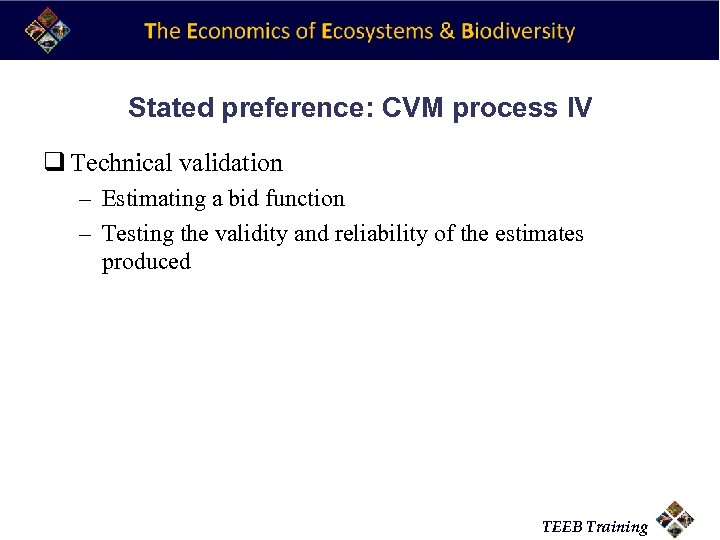 The Economics of Ecosystems & Biodiversity

Stated preference: CVM process IV

❑ Technical validation
– Estimating a bid function
– Testing the validity and reliability of the estimates produced

TEEB Training